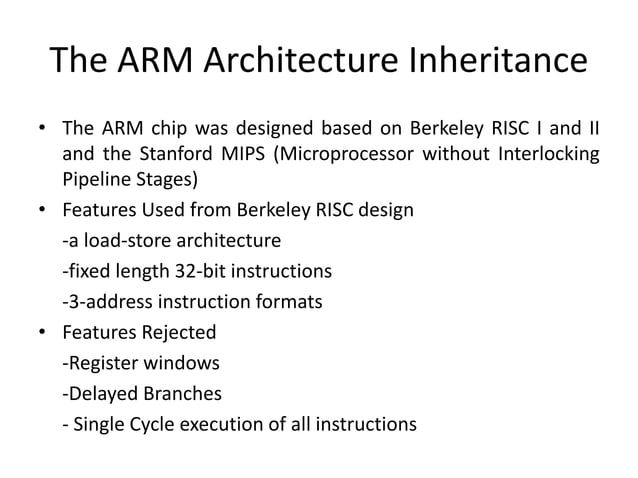 The ARM Architecture Inheritance

• The ARM chip was designed based on Berkeley RISC I and II and the Stanford MIPS (Microprocessor without Interlocking Pipeline Stages)
• Features Used from Berkeley RISC design
-a load-store architecture
-fixed length 32-bit instructions
-3-address instruction formats
• Features Rejected
-Register windows
-Delayed Branches
- Single Cycle execution of all instructions